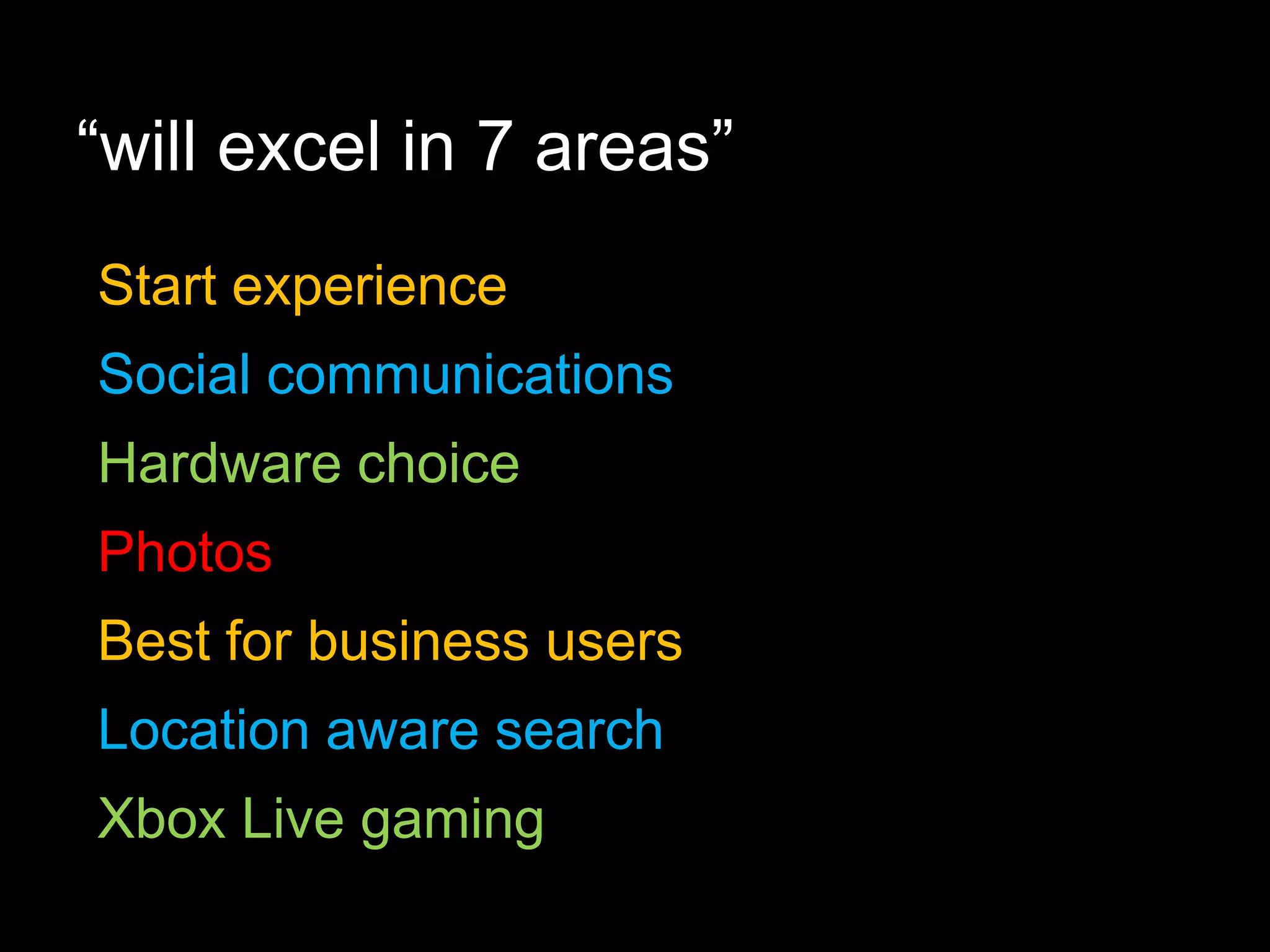 “will excel in 7 areas”

Start experience

Social communications

Hardware choice

Photos

Best for business users

Location aware search

Xbox Live gaming